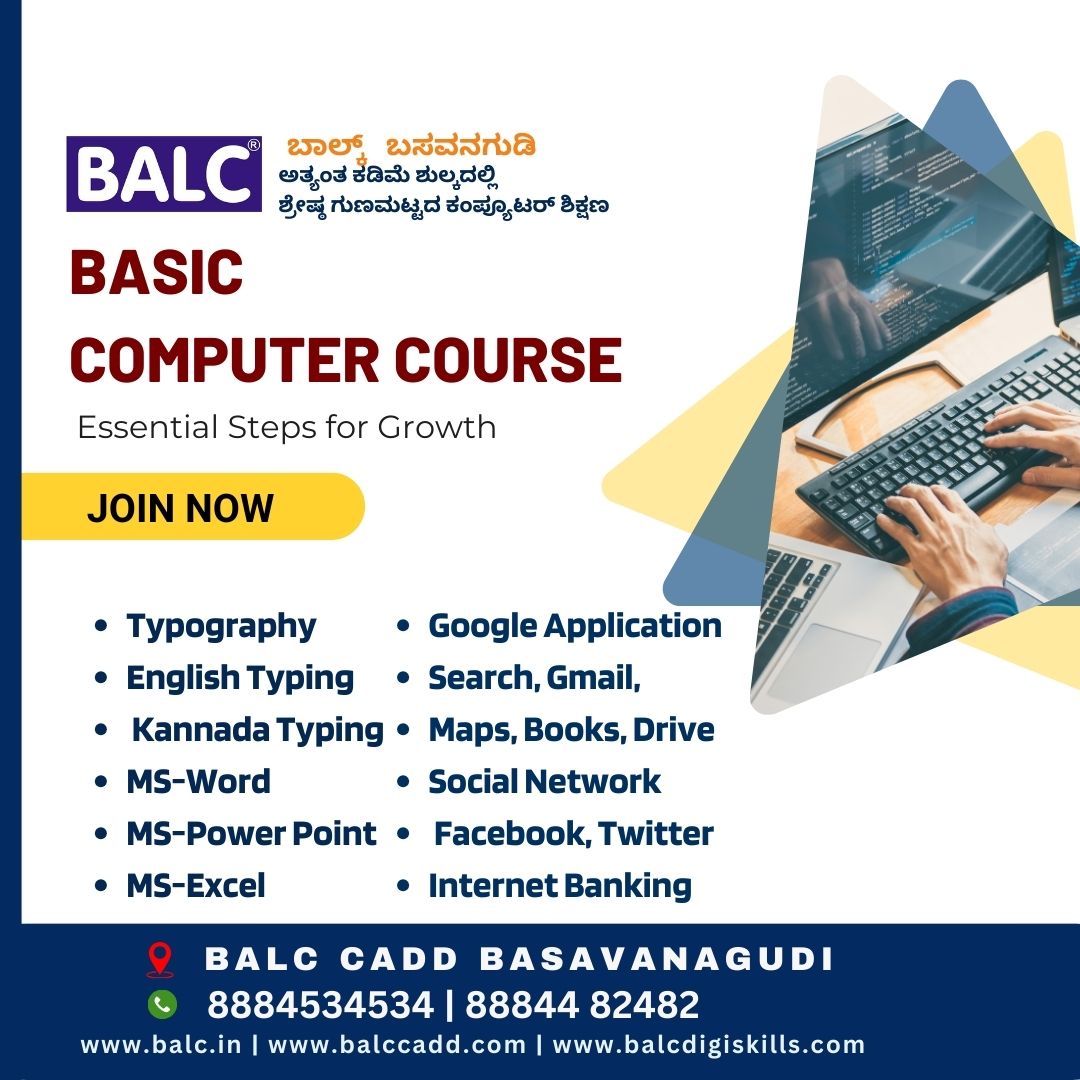 BALC®

ಬಾಲ್ಕ್ ಬಸವನಗುಡಿ
ಅತ್ಯಂತ ಕಡಿಮೆ ಶುಲ್ಕದಲ್ಲಿ
ಶ್ರೇಷ್ಠ ಗುಣಮಟ್ಟದ ಕಂಪ್ಯೂಟರ್ ಶಿಕ್ಷಣ

BASIC COMPUTER COURSE

Essential Steps for Growth

JOIN NOW

• Typography
• English Typing
• Kannada Typing
• MS-Word
• MS-Power Point
• MS-Excel

• Google Application
• Search, Gmail,
• Maps, Books, Drive
• Social Network
• Facebook, Twitter
• Internet Banking

BALC CADD BASAVANAGUDI
8884534534 | 88844 82482
www.balc.in | www.balccadd.com | www.balcdigiskills.com